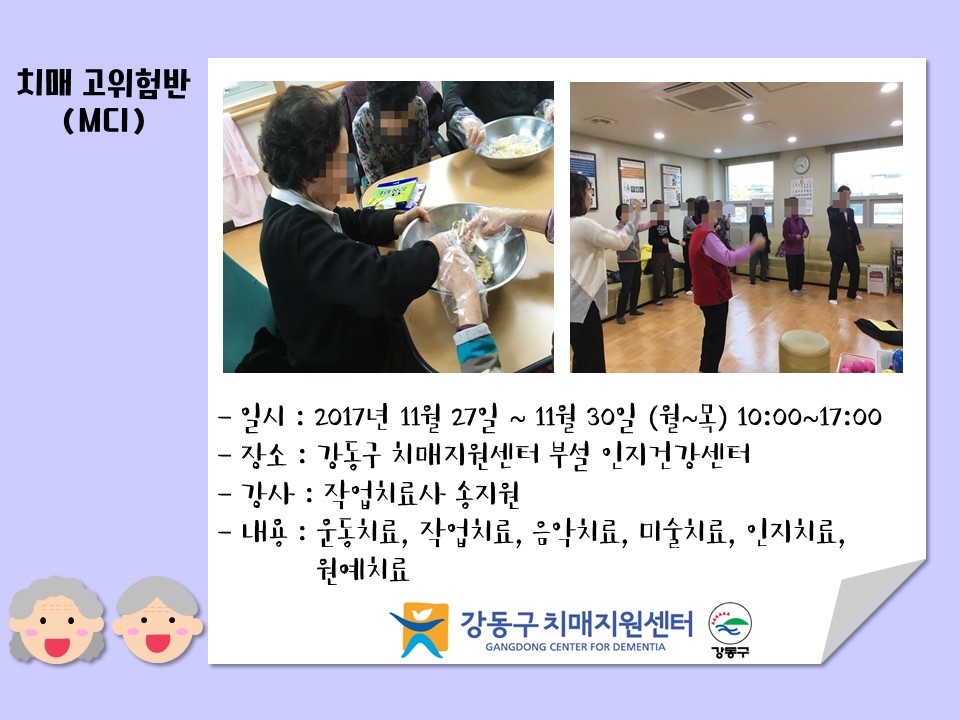 치매 고위험반
(MCI)

- 일시 : 2017년 11월 27일 ~ 11월 30일 (월~목) 10:00~17:00
- 장소 : 강동구 치매지원센터 부설 인지건강센터
- 강사 : 작업치료사 송지원
- 내용 : 운동치료, 작업치료, 음악치료, 미술치료, 인지치료, 원예치료

강동구 치매지원센터
GANGDONG CENTER FOR DEMENTIA
강동구